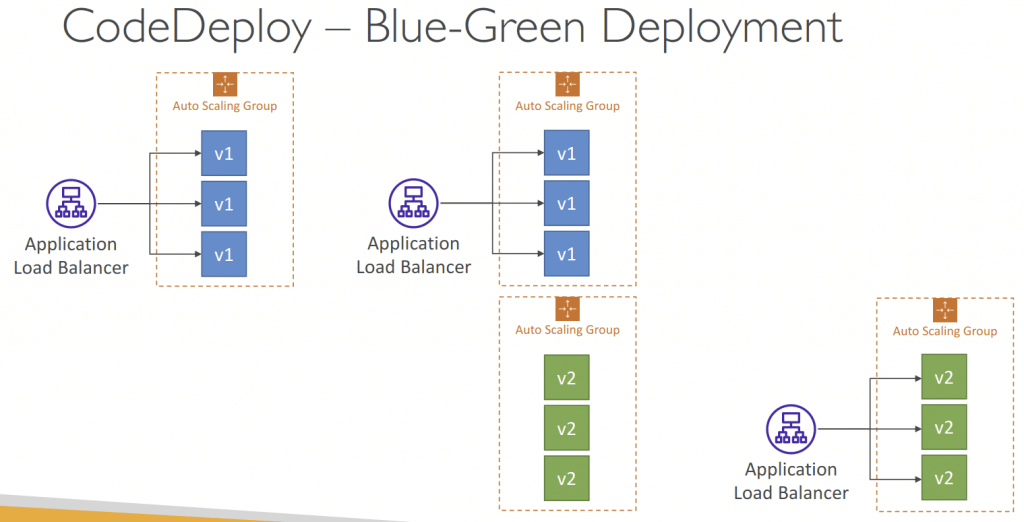 CodeDeploy – Blue-Green Deployment

Auto Scaling Group

v1

v1

v1

Application Load Balancer

Auto Scaling Group

v1

v1

v1

Application Load Balancer

Auto Scaling Group

v2

v2

v2

Auto Scaling Group

v2

v2

v2

Application Load Balancer